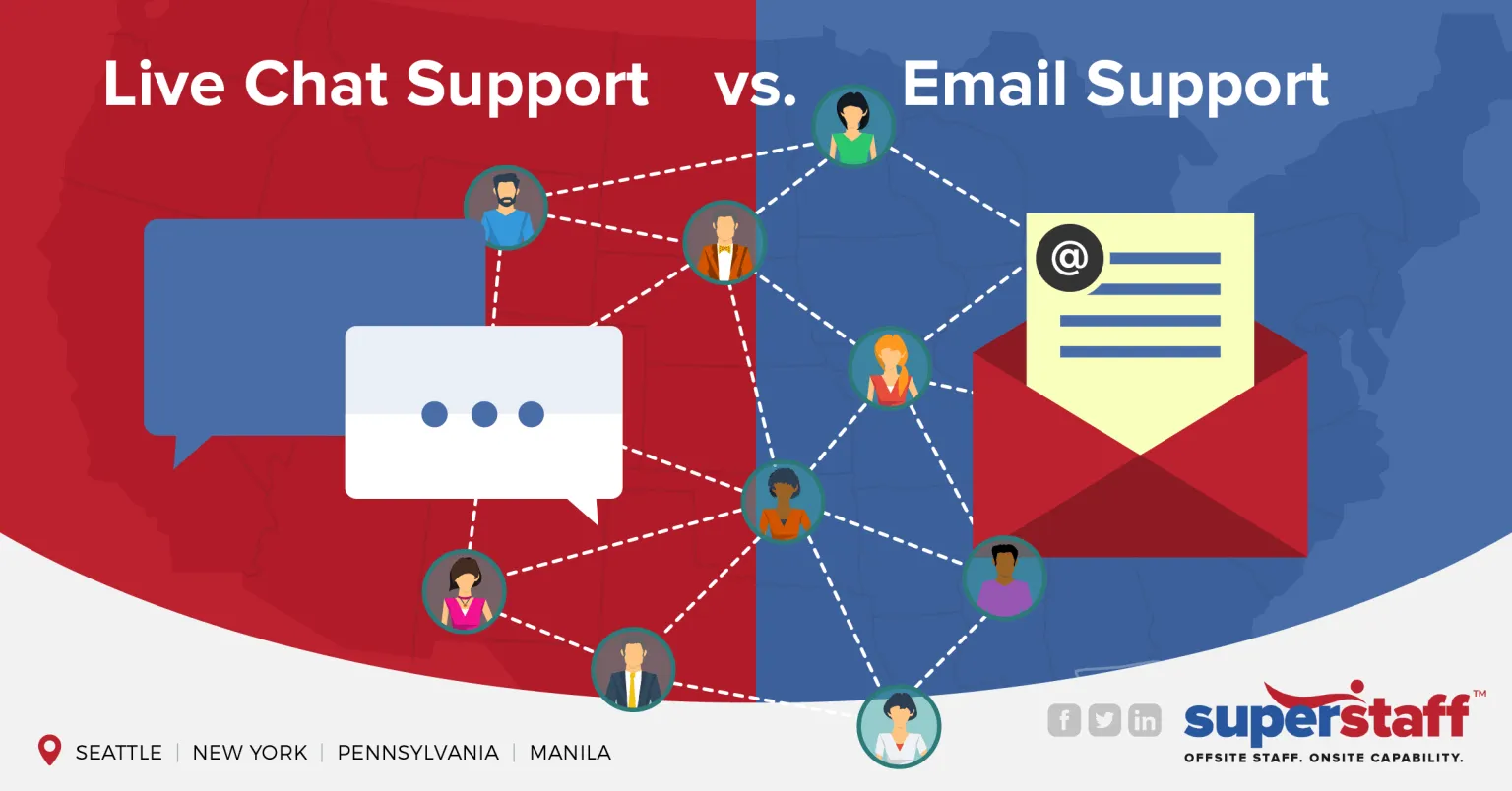 Live Chat Support vs. Email Support

@

SEATTLE | NEW YORK | PENNSYLVANIA | MANILA

f in

superstaff™

OFFSITE STAFF. ONSITE CAPABILITY.